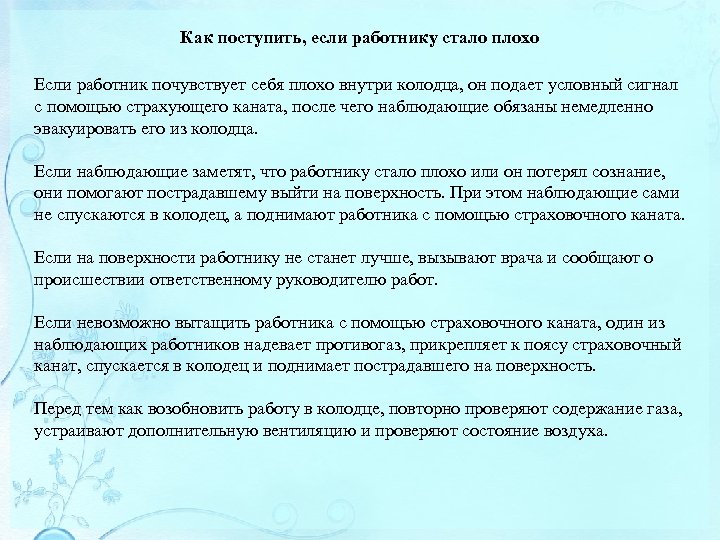 Как поступить, если работнику стало плохо

Если работник почувствует себя плохо внутри колодца, он подает условный сигнал с помощью страхующего каната, после чего наблюдающие обязаны немедленно эвакуировать его из колодца.

Если наблюдающие заметят, что работнику стало плохо или он потерял сознание, они помогают пострадавшему выйти на поверхность. При этом наблюдающие сами не спускаются в колодец, а поднимают работника с помощью страховочного каната.

Если на поверхности работнику не станет лучше, вызывают врача и сообщают о происшествии ответственному руководителю работ.

Если невозможно вытащить работника с помощью страховочного каната, один из наблюдающих работников надевает противогаз, прикрепляет к поясу страховочный канат, спускается в колодец и поднимает пострадавшего на поверхность.

Перед тем как возобновить работу в колодце, повторно проверяют содержание газа, устраивают дополнительную вентиляцию и проверяют состояние воздуха.